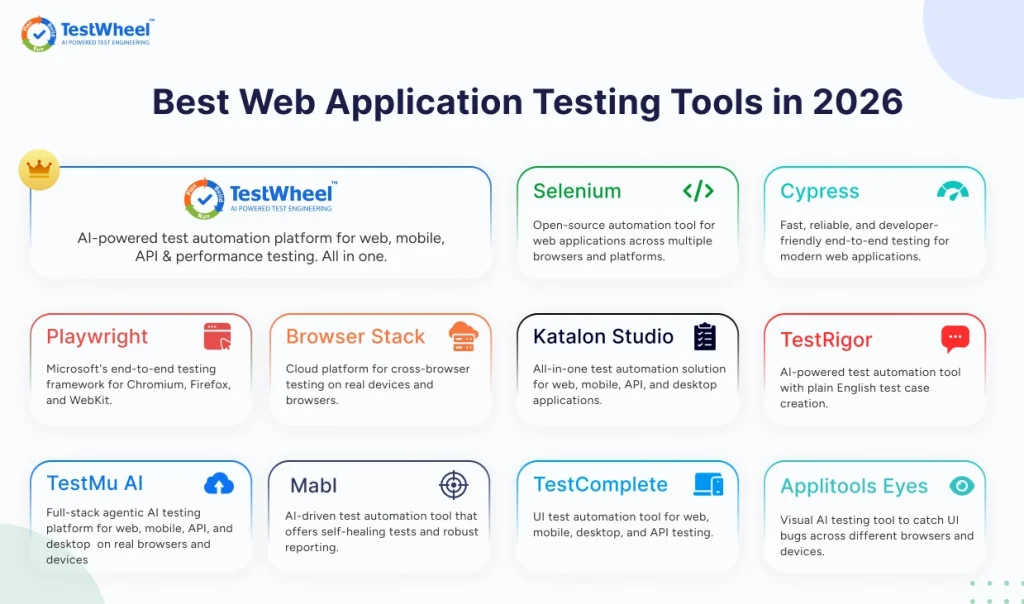 TestWheel™
AI POWERED TEST ENGINEERING

Best Web Application Testing Tools in 2026

TestWheel™
AI POWERED TEST ENGINEERING
AI-powered test automation platform for web, mobile, API & performance testing. All in one.

Selenium
Open-source automation tool for web applications across multiple browsers and platforms.

Cypress
Fast, reliable, and developer-friendly end-to-end testing for modern web applications.

Playwright
Microsoft's end-to-end testing framework for Chromium, Firefox, and WebKit.

Browser Stack
Cloud platform for cross-browser testing on real devices and browsers.

Katalon Studio
All-in-one test automation solution for web, mobile, API, and desktop applications.

TestRigor
AI-powered test automation tool with plain English test case creation.

TestMu AI
Full-stack agentic AI testing platform for web, mobile, API, and desktop on real browsers and devices

Mabl
AI-driven test automation tool that offers self-healing tests and robust reporting.

TestComplete
UI test automation tool for web, mobile, desktop, and API testing.

Applitools Eyes
Visual AI testing tool to catch UI bugs across different browsers and devices.